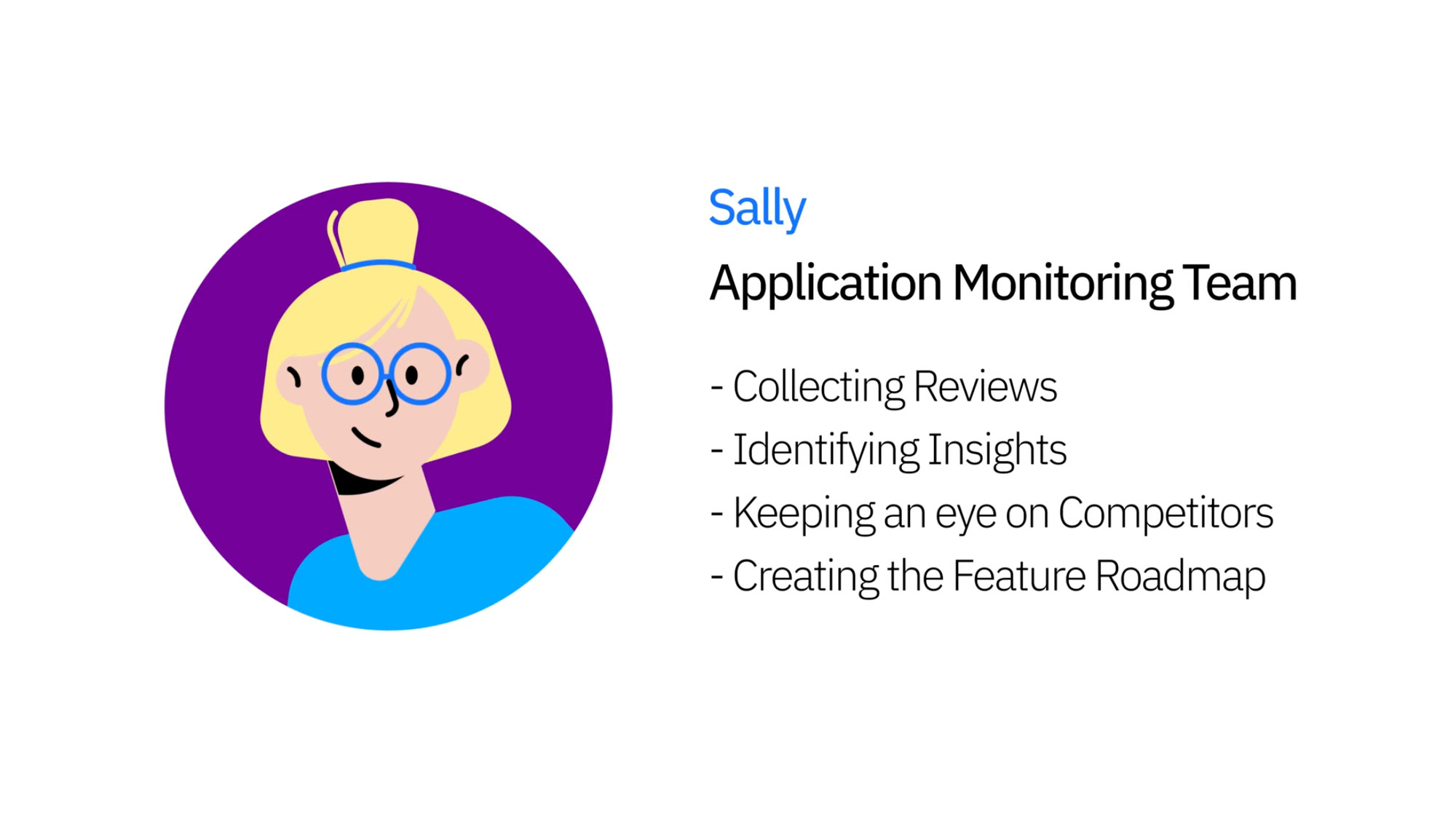 Sally

Application Monitoring Team

- Collecting Reviews
- Identifying Insights
- Keeping an eye on Competitors
- Creating the Feature Roadmap